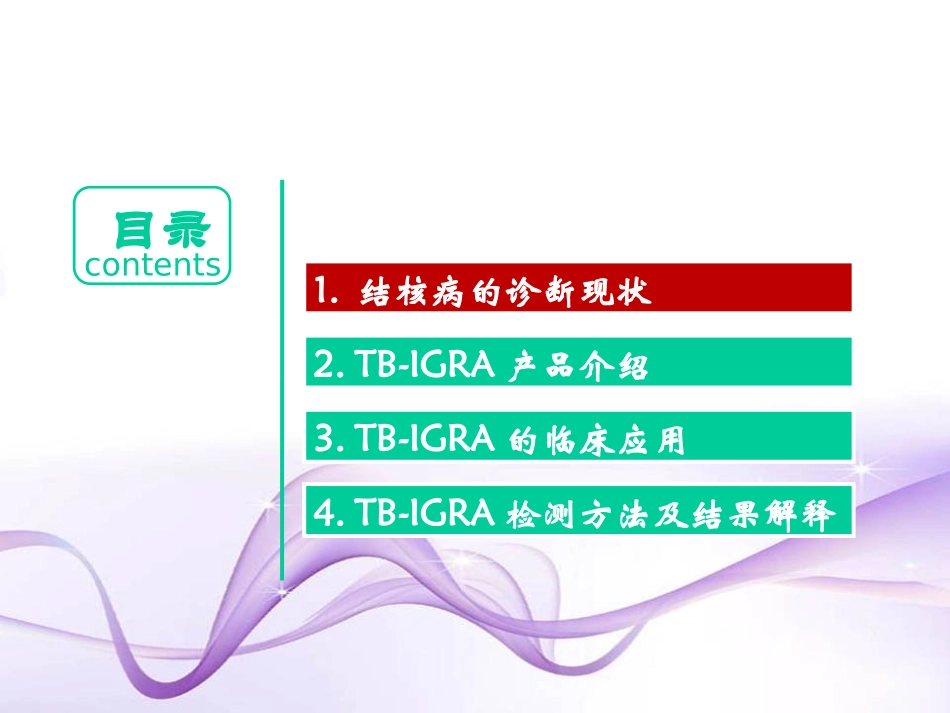 目录
contents

1. 结核病的诊断现状

2. TB-IGRA 产品介绍

3. TB-IGRA 的临床应用

4. TB-IGRA 检测方法及结果解释